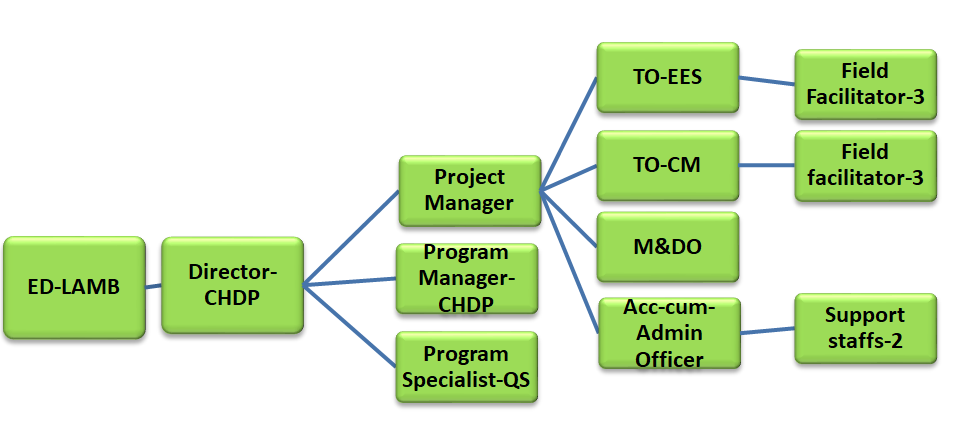 ED-LAMB

Director-CHDP

Project Manager

Program Manager-CHDP

Program Specialist-QS

TO-EES

TO-CM

M&DO

Acc-cum-Admin Officer

Field Facilitator-3

Field facilitator-3

Support staffs-2